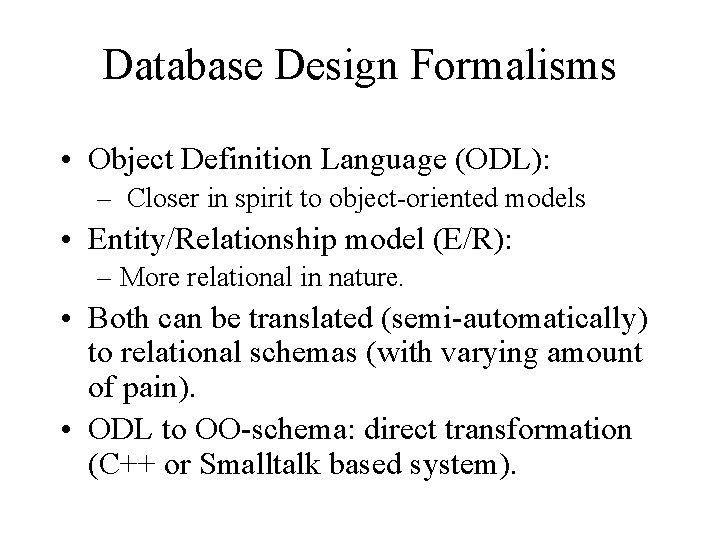 Database Design Formalisms

• Object Definition Language (ODL):
  – Closer in spirit to object-oriented models
• Entity/Relationship model (E/R):
  – More relational in nature.
• Both can be translated (semi-automatically) to relational schemas (with varying amount of pain).
• ODL to OO-schema: direct transformation (C++ or Smalltalk based system).